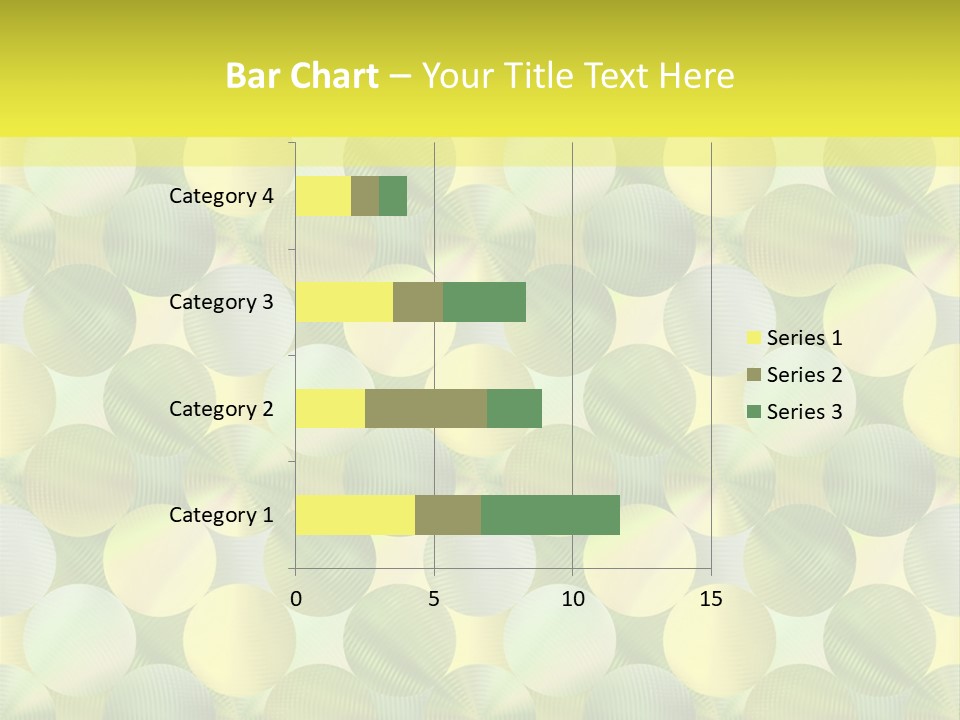 Bar Chart – Your Title Text Here

Category 4
Category 3
Category 2
Category 1

0
5
10
15

Series 1
Series 2
Series 3